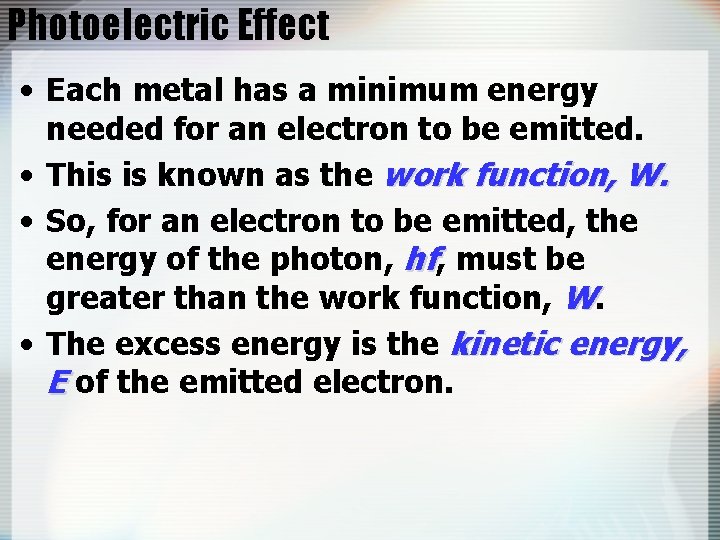 Photoelectric Effect

• Each metal has a minimum energy needed for an electron to be emitted.

• This is known as the work function, W.

• So, for an electron to be emitted, the energy of the photon, hf, must be greater than the work function, W.

• The excess energy is the kinetic energy, E of the emitted electron.